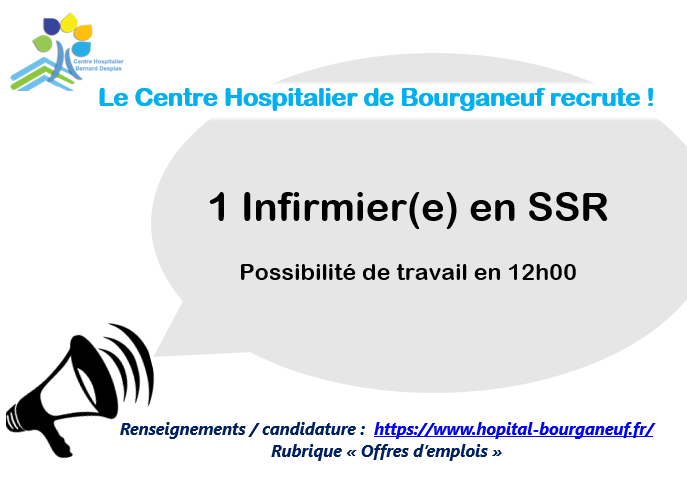 Centre Hospitalier Bernard Desplas

Le Centre Hospitalier de Bourganeuf recrute !

1 Infirmier(e) en SSR

Possibilité de travail en 12h00

Renseignements / candidature : https://www.hopital-bourganeuf.fr/
Rubrique « Offres d'emplois »